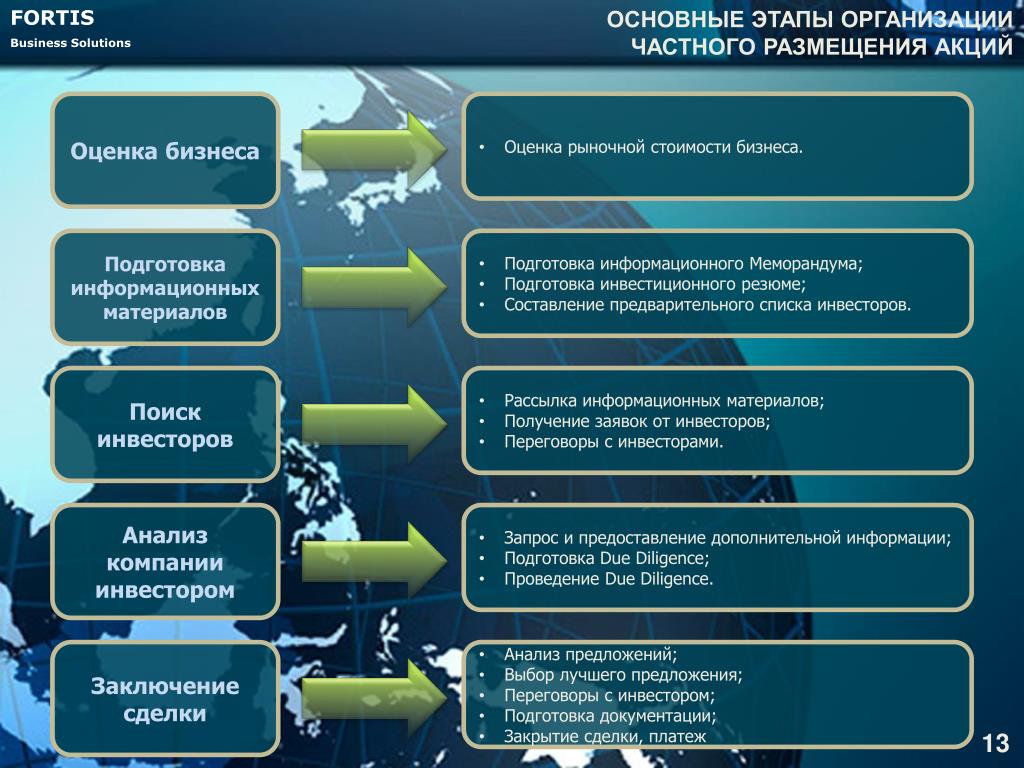 FORTIS
Business Solutions

ОСНОВНЫЕ ЭТАПЫ ОРГАНИЗАЦИИ ЧАСТНОГО РАЗМЕЩЕНИЯ АКЦИЙ

Оценка бизнеса

• Оценка рыночной стоимости бизнеса.

Подготовка информационных материалов

• Подготовка информационного Меморандума;
• Подготовка инвестиционного резюме;
• Составление предварительного списка инвесторов.

Поиск инвесторов

• Рассылка информационных материалов;
• Получение заявок от инвесторов;
• Переговоры с инвесторами.

Анализ компании инвестором

• Запрос и предоставление дополнительной информации;
• Подготовка Due Diligence;
• Проведение Due Diligence.

Заключение сделки

• Анализ предложений;
• Выбор лучшего предложения;
• Переговоры с инвестором;
• Подготовка документации;
• Закрытие сделки, платеж

13